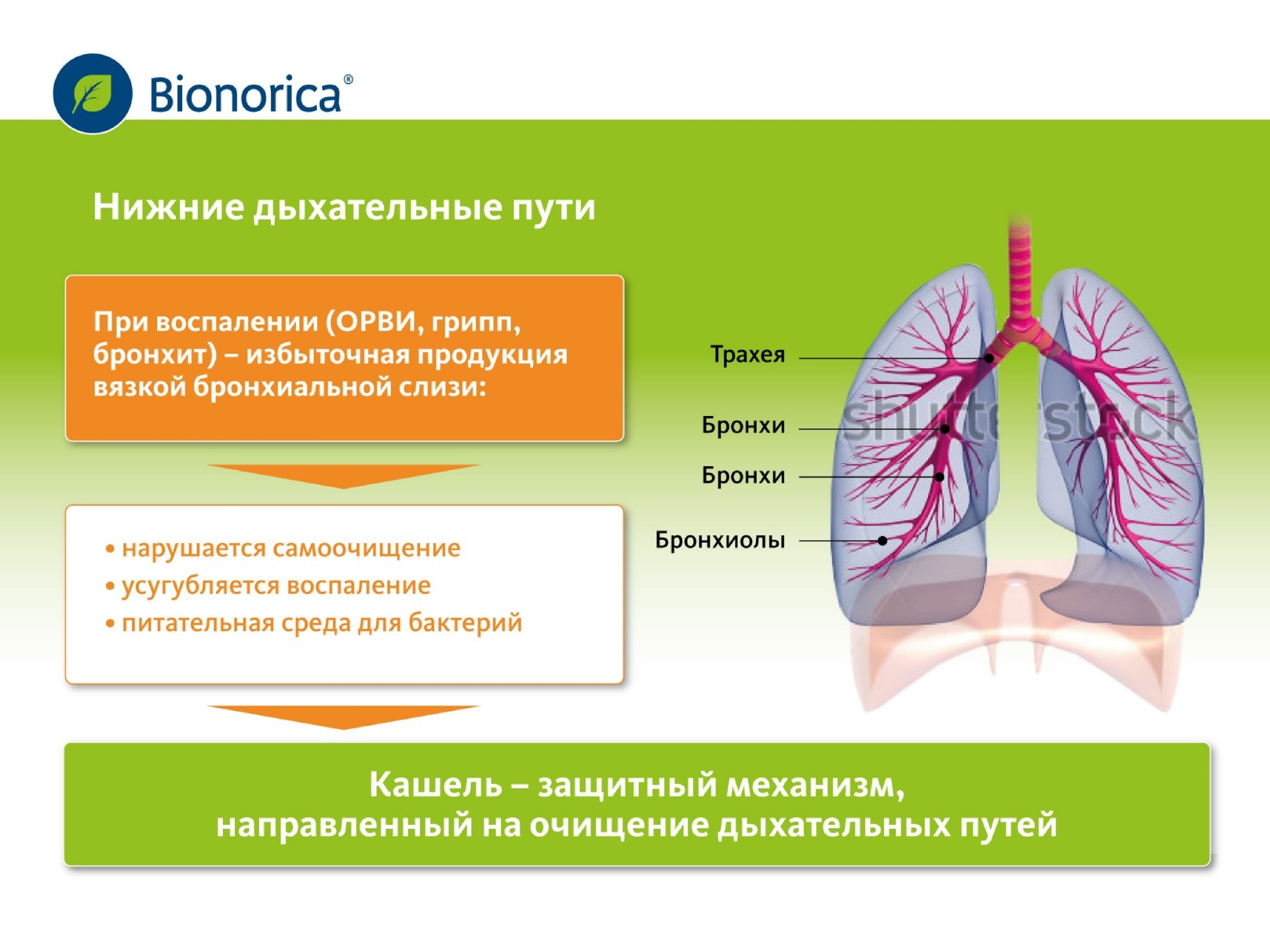 Bionorica®

Нижние дыхательные пути

При воспалении (ОРВИ, грипп, бронхит) – избыточная продукция вязкой бронхиальной слизи:

• нарушается самоочищение
• усугубляется воспаление
• питательная среда для бактерий

Трахея

Бронхи

Бронхи

Бронхиолы

shutterstock

Кашель – защитный механизм, направленный на очищение дыхательных путей